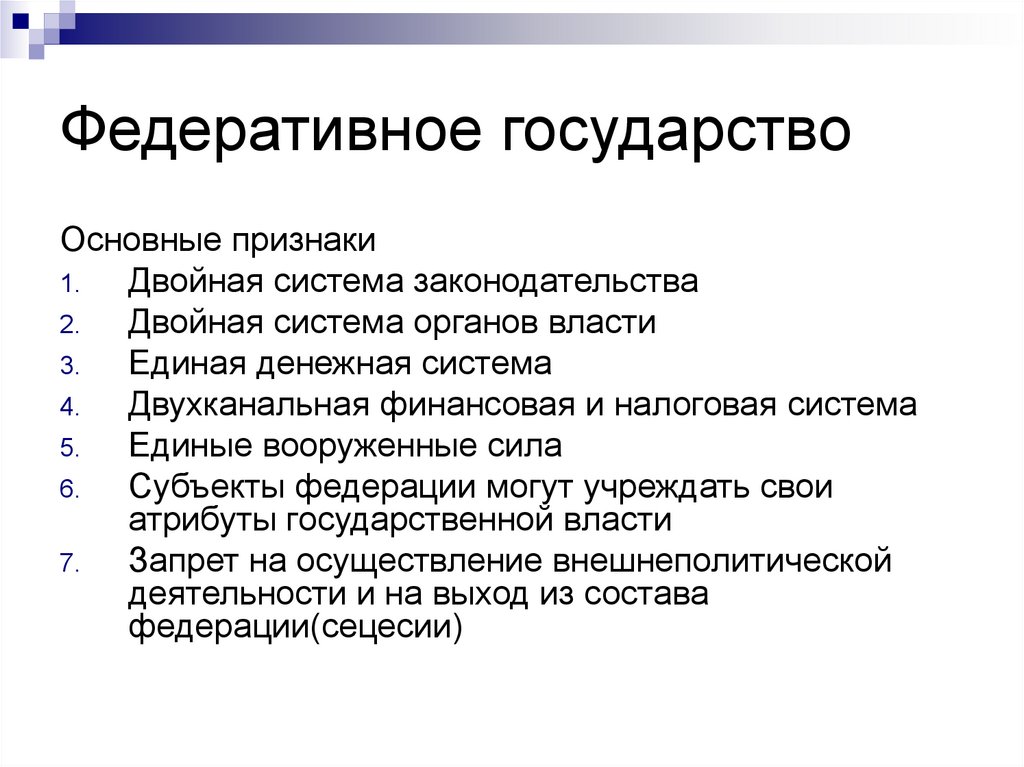 Федеративное государство

Основные признаки

1. Двойная система законодательства
2. Двойная система органов власти
3. Единая денежная система
4. Двухканальная финансовая и налоговая система
5. Единые вооруженные сила
6. Субъекты федерации могут учреждать свои атрибуты государственной власти
7. Запрет на осуществление внешнеполитической деятельности и на выход из состава федерации(сецесии)